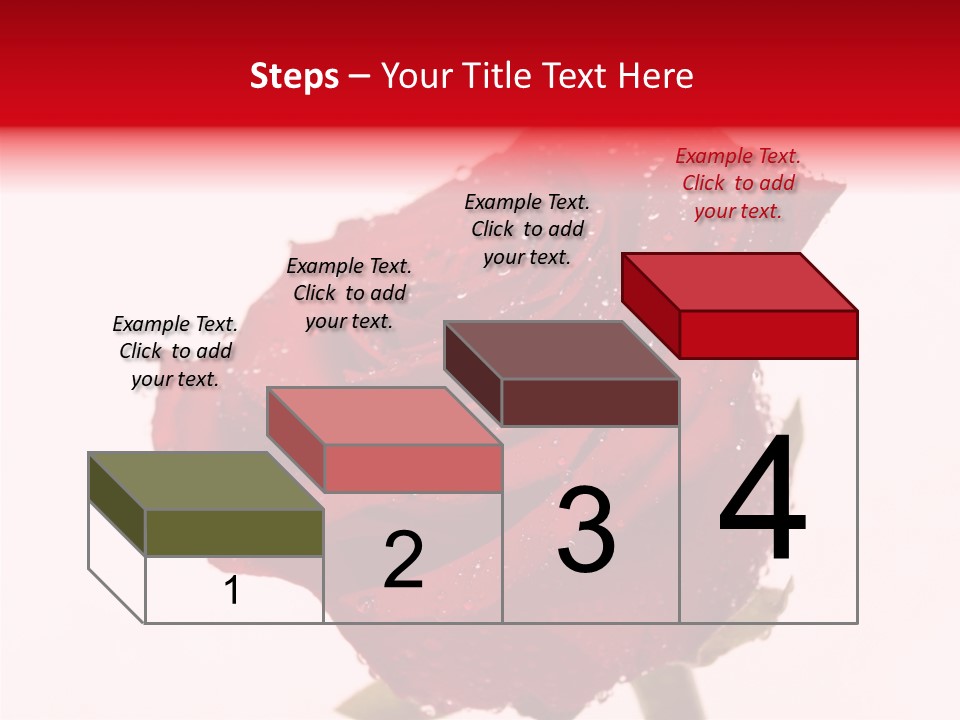 Steps – Your Title Text Here

Example Text. Click to add your text.

Example Text. Click to add your text.

Example Text. Click to add your text.

Example Text. Click to add your text.

1

2

3

4